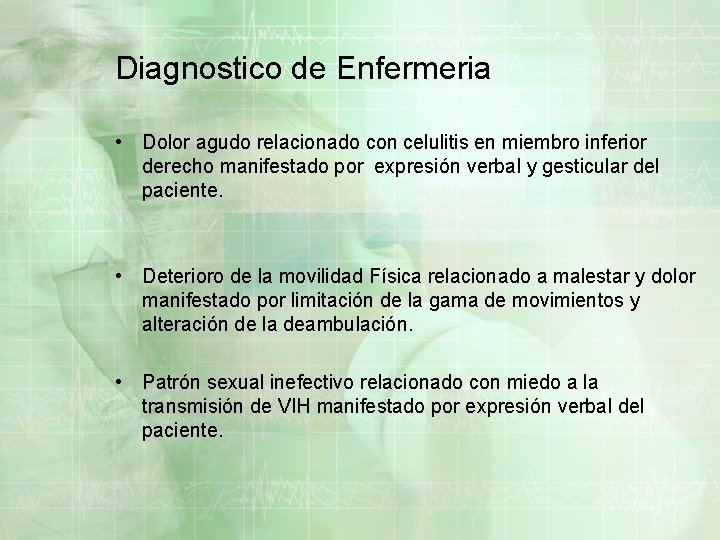 Diagnostico de Enfermeria

• Dolor agudo relacionado con celulitis en miembro inferior derecho manifestado por expresión verbal y gesticular del paciente.

• Deterioro de la movilidad Física relacionado a malestar y dolor manifestado por limitación de la gama de movimientos y alteración de la deambulación.

• Patrón sexual inefectivo relacionado con miedo a la transmisión de VIH manifestado por expresión verbal del paciente.